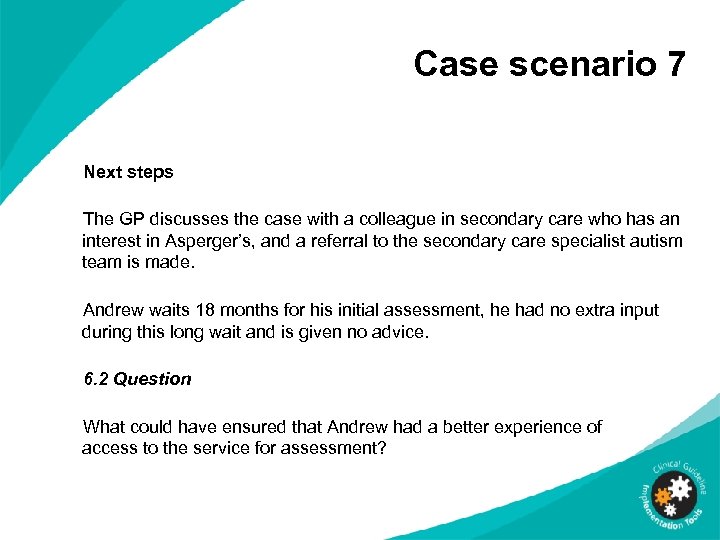 Case scenario 7

Next steps

The GP discusses the case with a colleague in secondary care who has an interest in Asperger's, and a referral to the secondary care specialist autism team is made.

Andrew waits 18 months for his initial assessment, he had no extra input during this long wait and is given no advice.

6.2 Question

What could have ensured that Andrew had a better experience of access to the service for assessment?

Clinical Guideline Implementation Tools